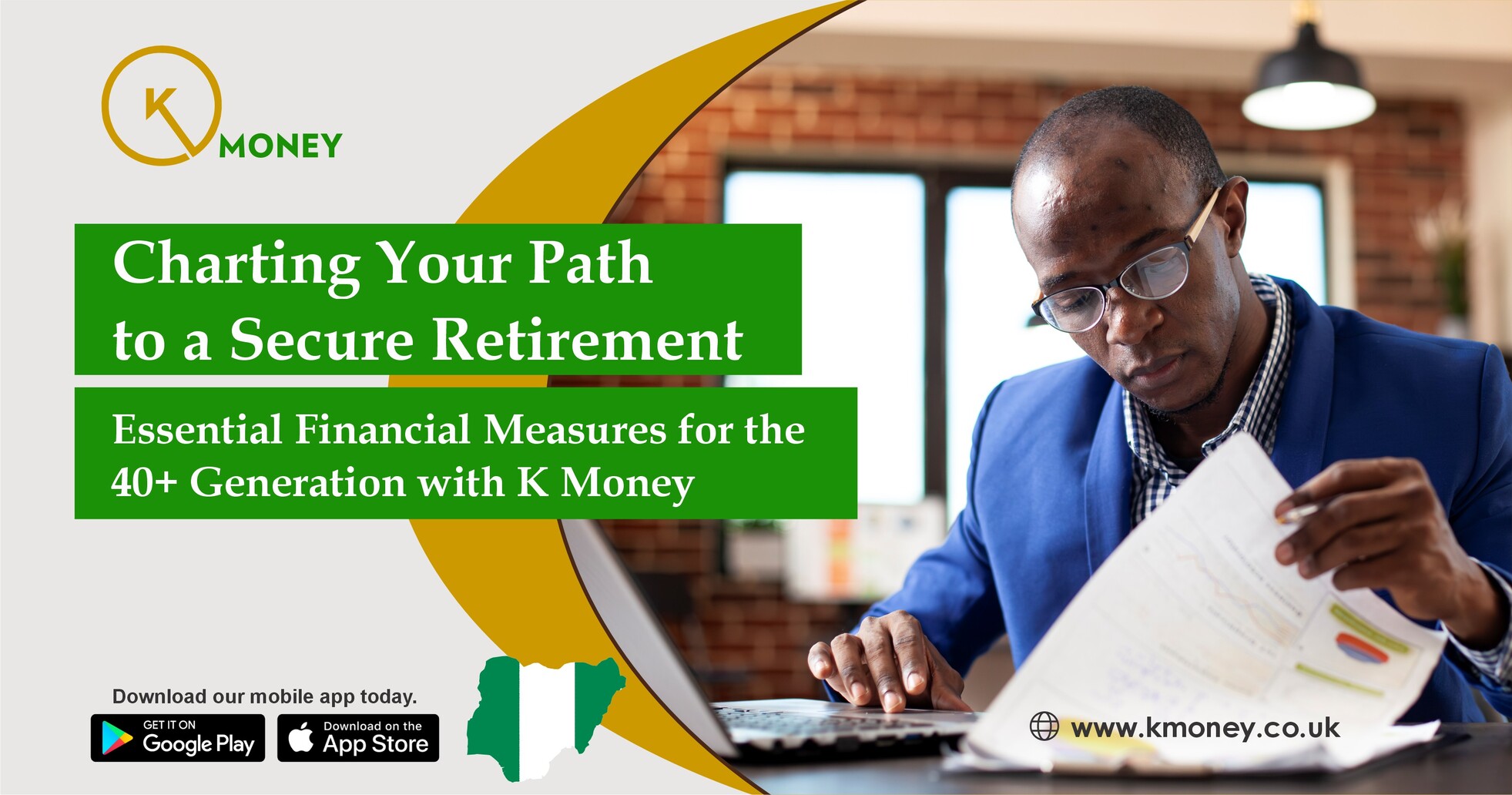 K MONEY

Charting Your Path to a Secure Retirement

Essential Financial Measures for the 40+ Generation with K Money

Download our mobile app today.

GET IT ON Google Play

Download on the App Store

www.kmoney.co.uk